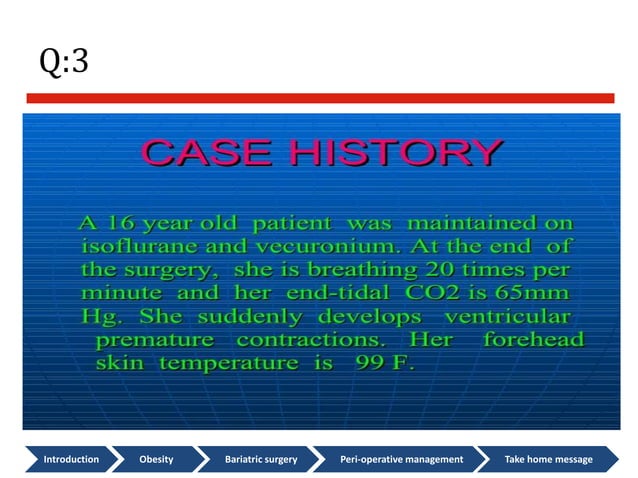 Q:3

CASE HISTORY

A 16 year old patient was maintained on isoflurane and vecuronium. At the end of the surgery, she is breathing 20 times per minute and her end-tidal CO2 is 65mm Hg. She suddenly develops ventricular premature contractions. Her forehead skin temperature is 99 F.

Introduction
Obesity
Bariatric surgery
Peri-operative management
Take home message